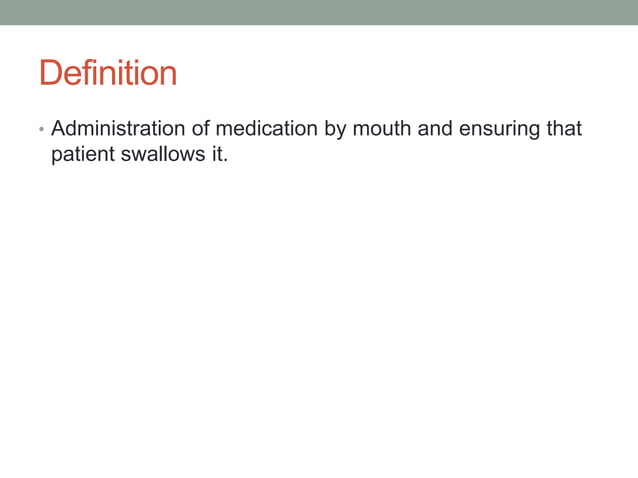 Definition

• Administration of medication by mouth and ensuring that patient swallows it.